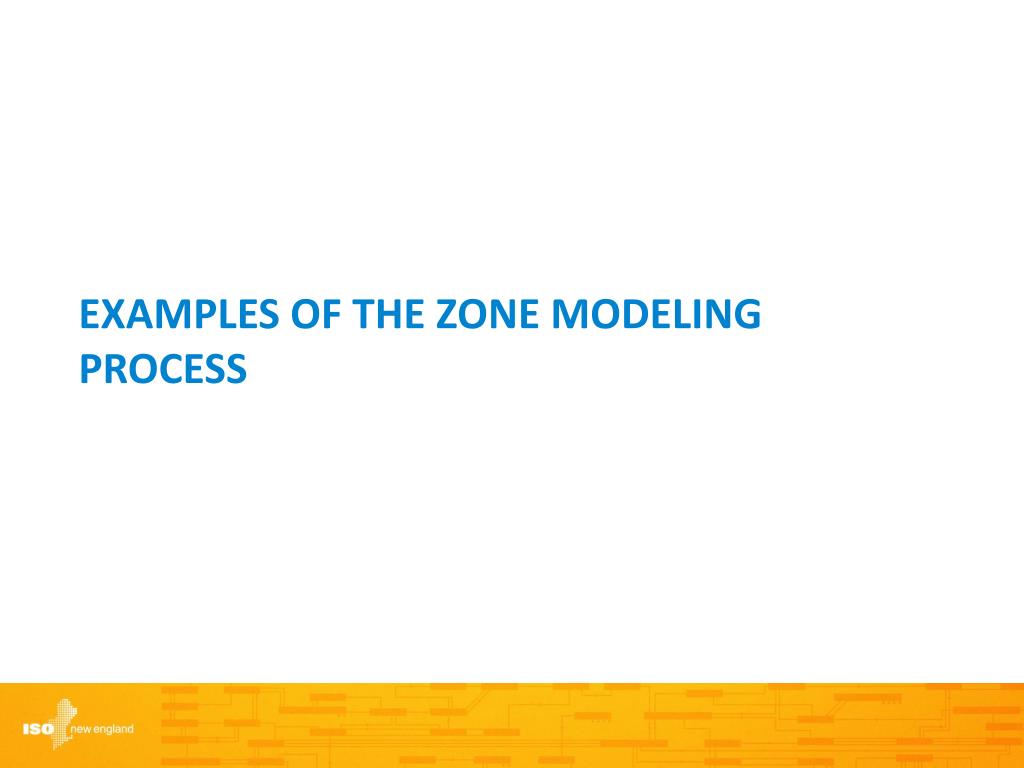 EXAMPLES OF THE ZONE MODELING PROCESS

ISO new england